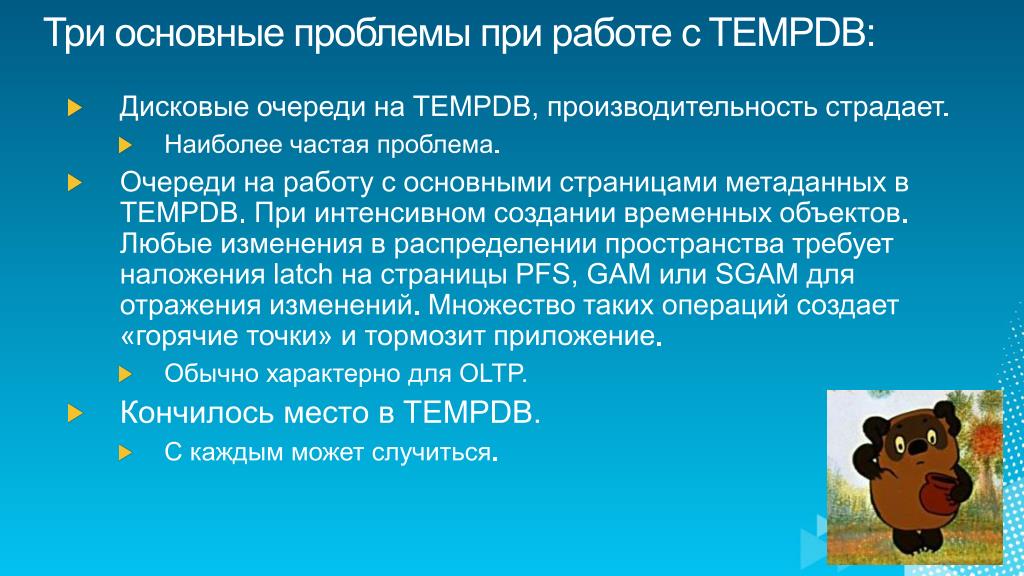 Три основные проблемы при работе с TEMPDB:

Дисковые очереди на TEMPDB, производительность страдает.

Наиболее частая проблема.

Очереди на работу с основными страницами метаданных в TEMPDB. При интенсивном создании временных объектов. Любые изменения в распределении пространства требует наложения latch на страницы PFS, GAM или SGAM для отражения изменений. Множество таких операций создает «горячие точки» и тормозит приложение.

Обычно характерно для OLTP.

Кончилось место в TEMPDB.

С каждым может случиться.